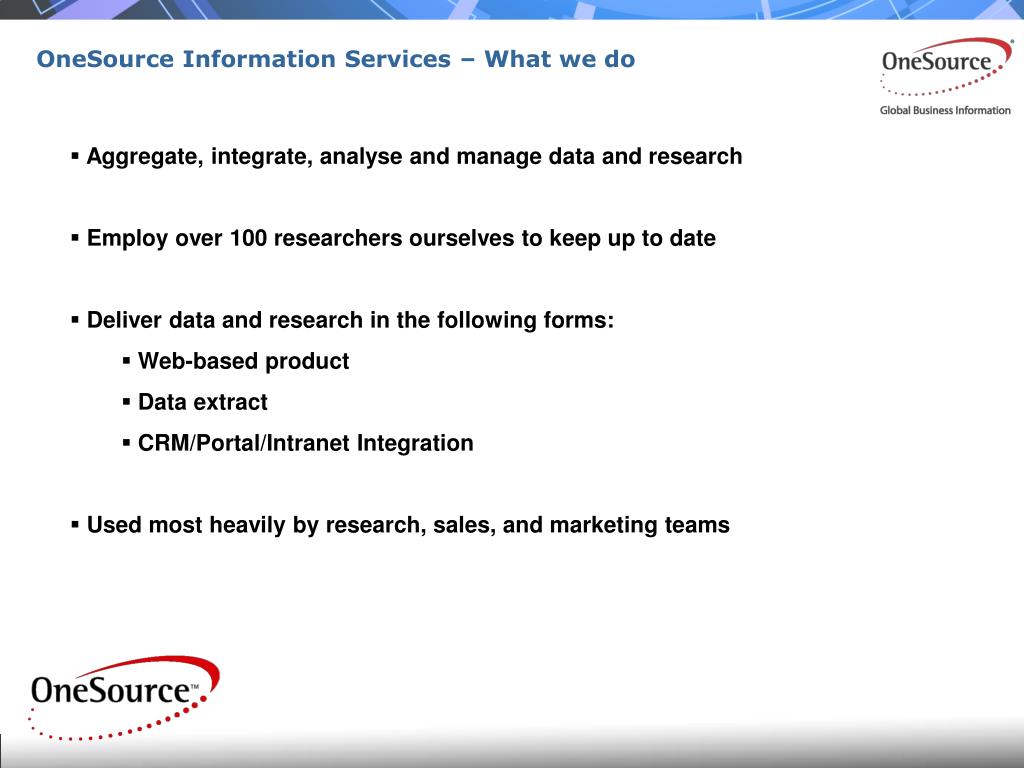 OneSource Information Services – What we do

OneSource®
Global Business Information

▪ Aggregate, integrate, analyse and manage data and research

▪ Employ over 100 researchers ourselves to keep up to date

▪ Deliver data and research in the following forms:

▪ Web-based product

▪ Data extract

▪ CRM/Portal/Intranet Integration

▪ Used most heavily by research, sales, and marketing teams

OneSource™